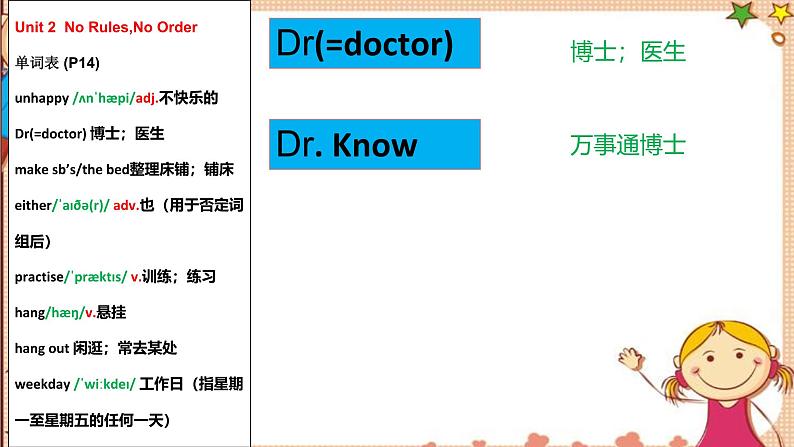 Unit 2 No Rules,No Order

单词表 (P14)

unhappy /ʌnˈhæpi/adj.不快乐的

Dr(=doctor) 博士；医生

make sb's/the bed整理床铺；铺床

either/ˈaɪðə(r)/ adv.也（用于否定词组后）

practise/ˈpræktɪs/ v.训练；练习

hang/hæŋ/v.悬挂

hang out 闲逛；常去某处

weekday /ˈwiːkdeɪ/ 工作日（指星期一至星期五的任何一天）

Dr(=doctor)

博士；医生

Dr. Know

万事通博士